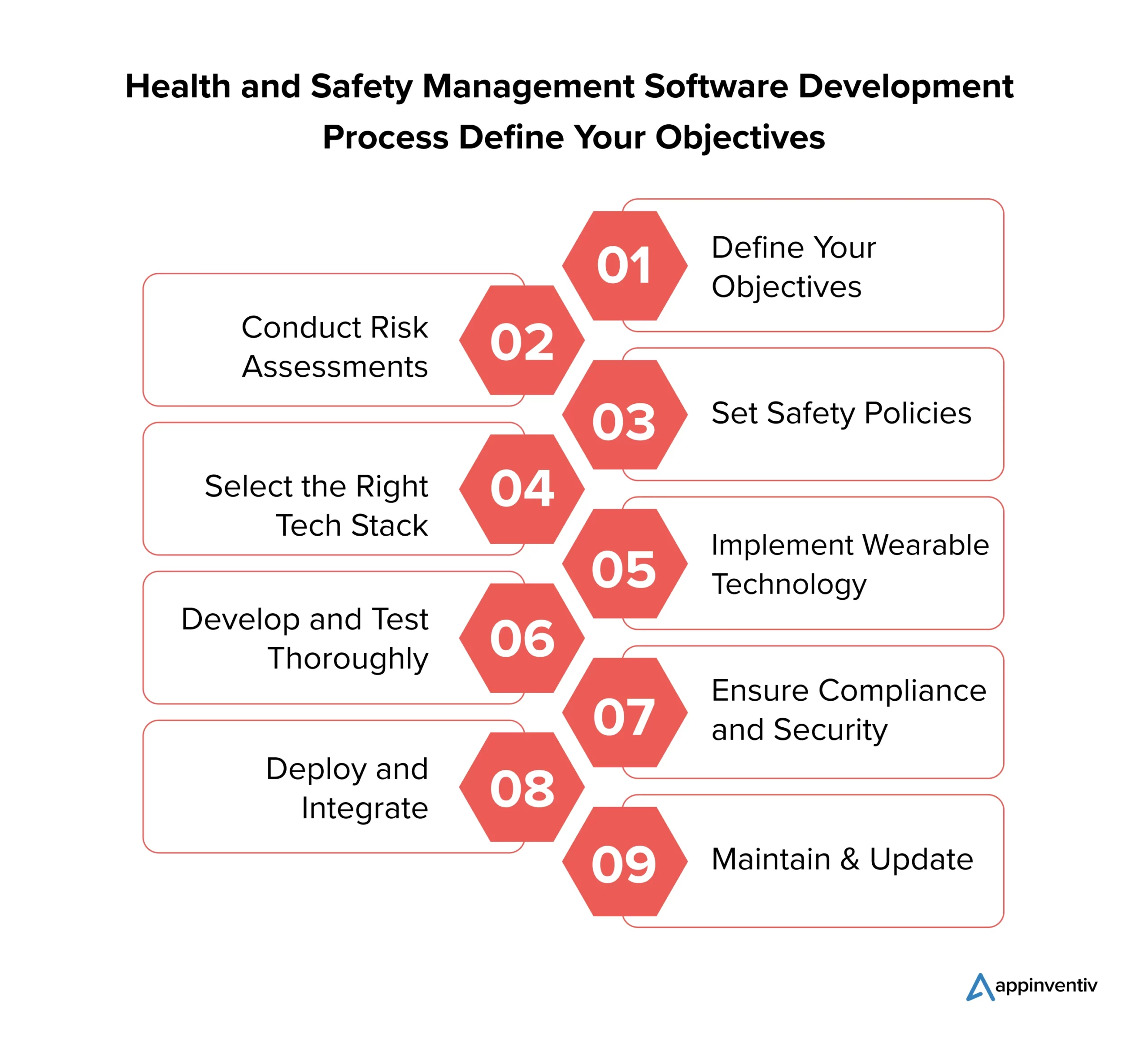 Health and Safety Management Software Development Process Define Your Objectives

01 Define Your Objectives

02 Conduct Risk Assessments

03 Set Safety Policies

04 Select the Right Tech Stack

05 Implement Wearable Technology

06 Develop and Test Thoroughly

07 Ensure Compliance and Security

08 Deploy and Integrate

09 Maintain & Update

appinventiv